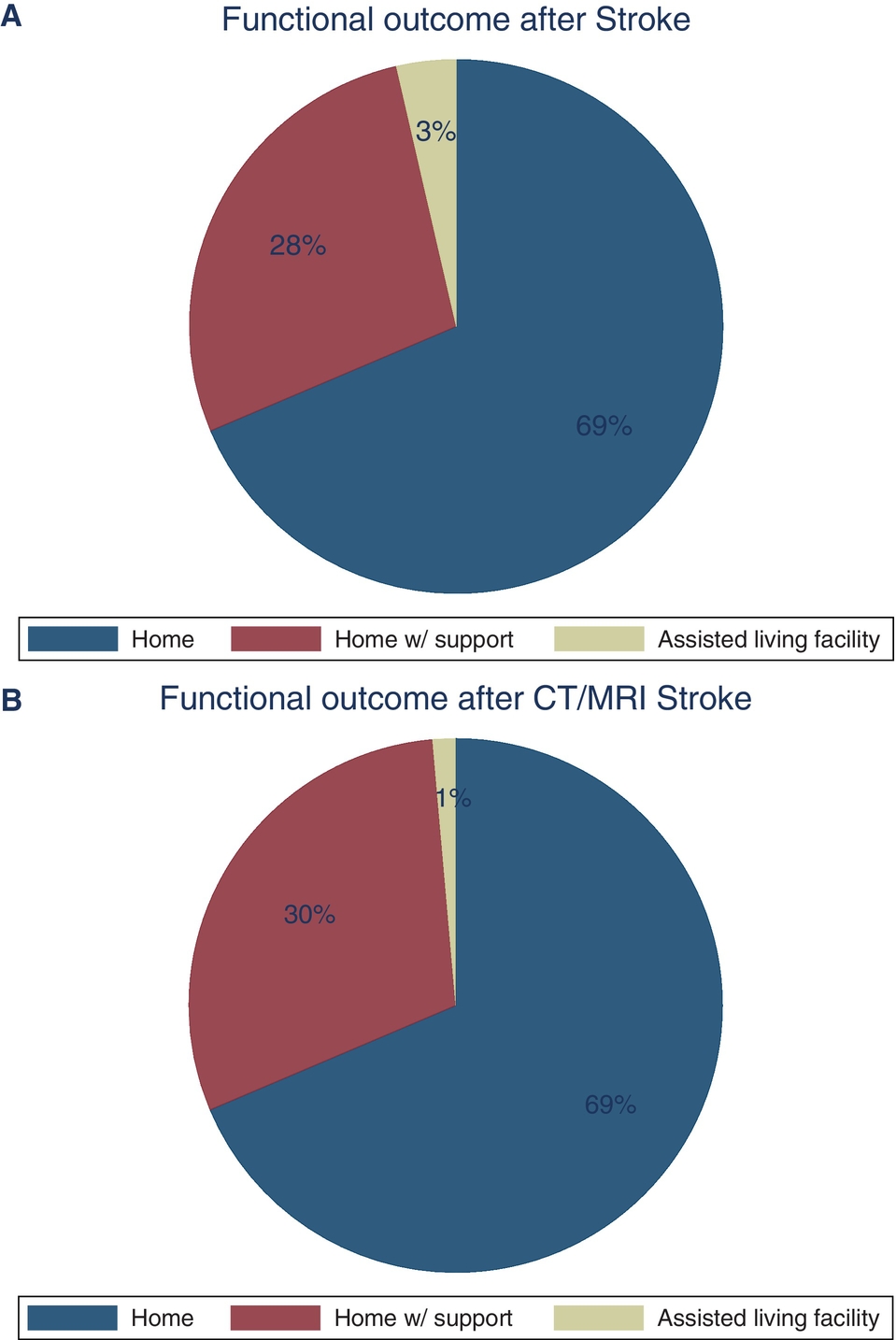 A
Functional outcome after Stroke

3%
28%
69%

Home
Home w/ support
Assisted living facility

B
Functional outcome after CT/MRI Stroke

1%
30%
69%

Home
Home w/ support
Assisted living facility